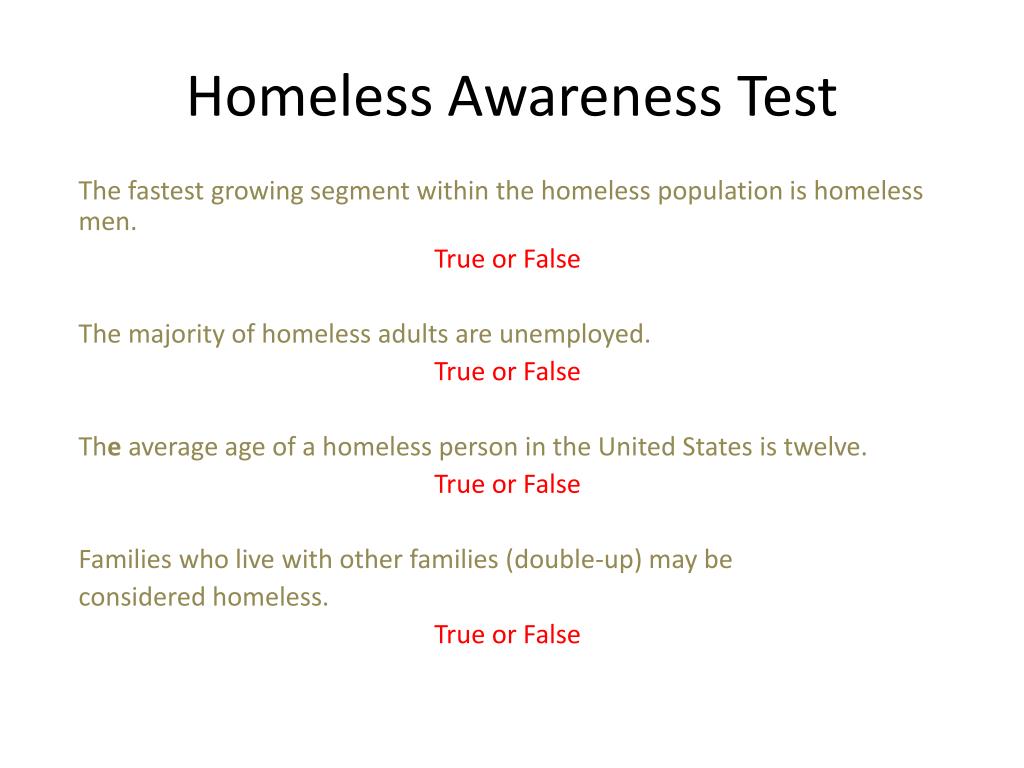 Homeless Awareness Test

The fastest growing segment within the homeless population is homeless men.

True or False

The majority of homeless adults are unemployed.

True or False

The average age of a homeless person in the United States is twelve.

True or False

Families who live with other families (double-up) may be considered homeless.

True or False